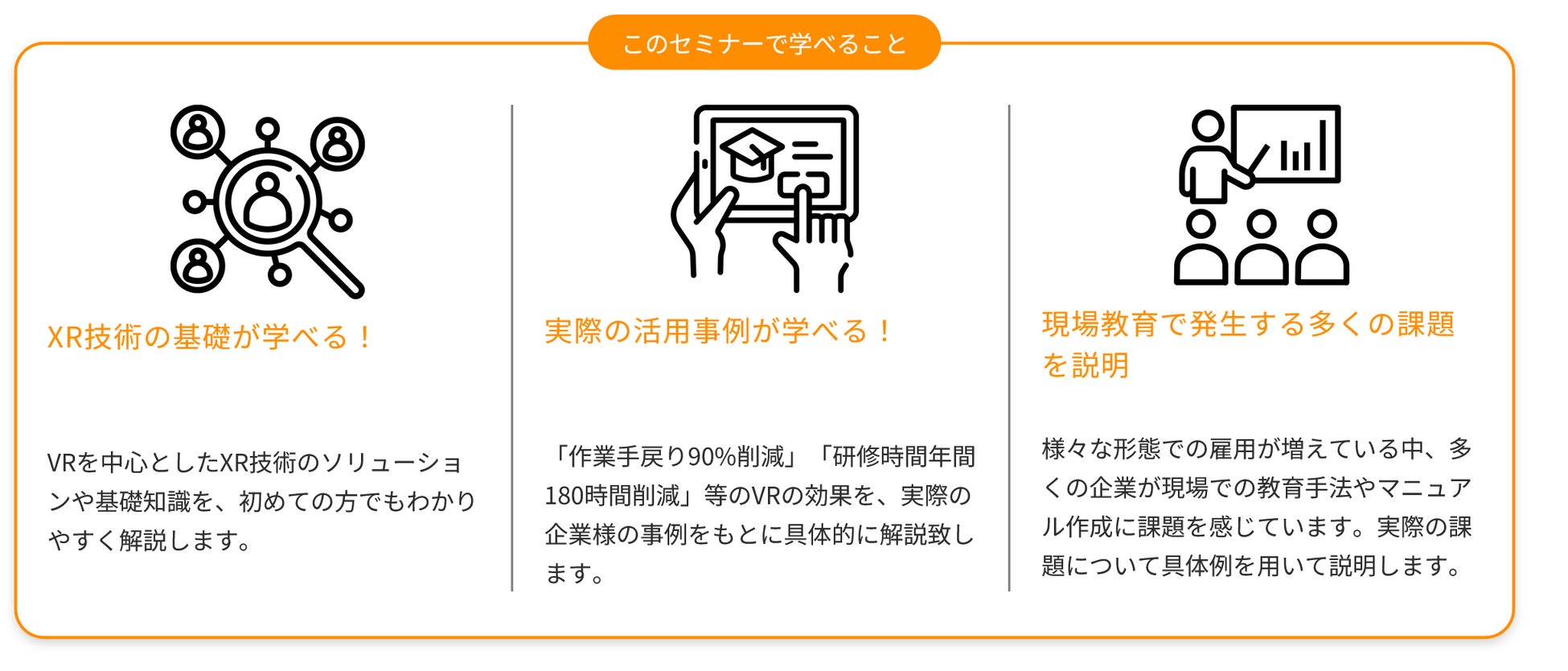 このセミナーで学べること

XR技術の基礎が学べる！

VRを中心としたXR技術のソリューションや基礎知識を、初めての方でもわかりやすく解説します。

実際の活用事例が学べる！

「作業手戻り90%削減」「研修時間年間180時間削減」等のVRの効果を、実際の企業様の事例をもとに具体的に解説致します。

現場教育で発生する多くの課題を説明

様々な形態での雇用が増えている中、多くの企業が現場での教育手法やマニュアル作成に課題を感じています。実際の課題について具体例を用いて説明します。